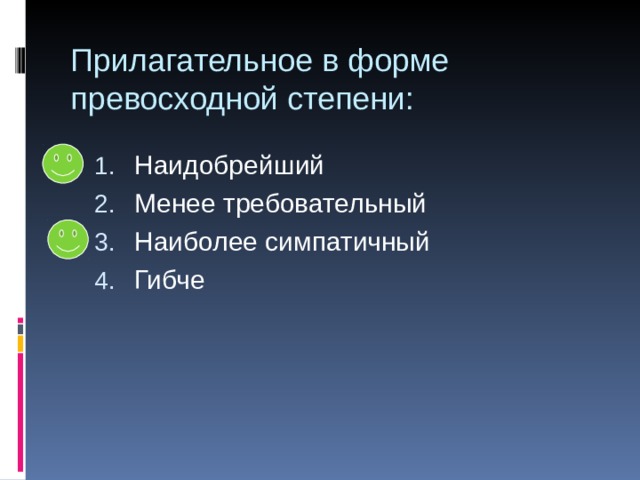 Прилагательное в форме превосходной степени:

1. Наидобрейший
2. Менее требовательный
3. Наиболее симпатичный
4. Гибче